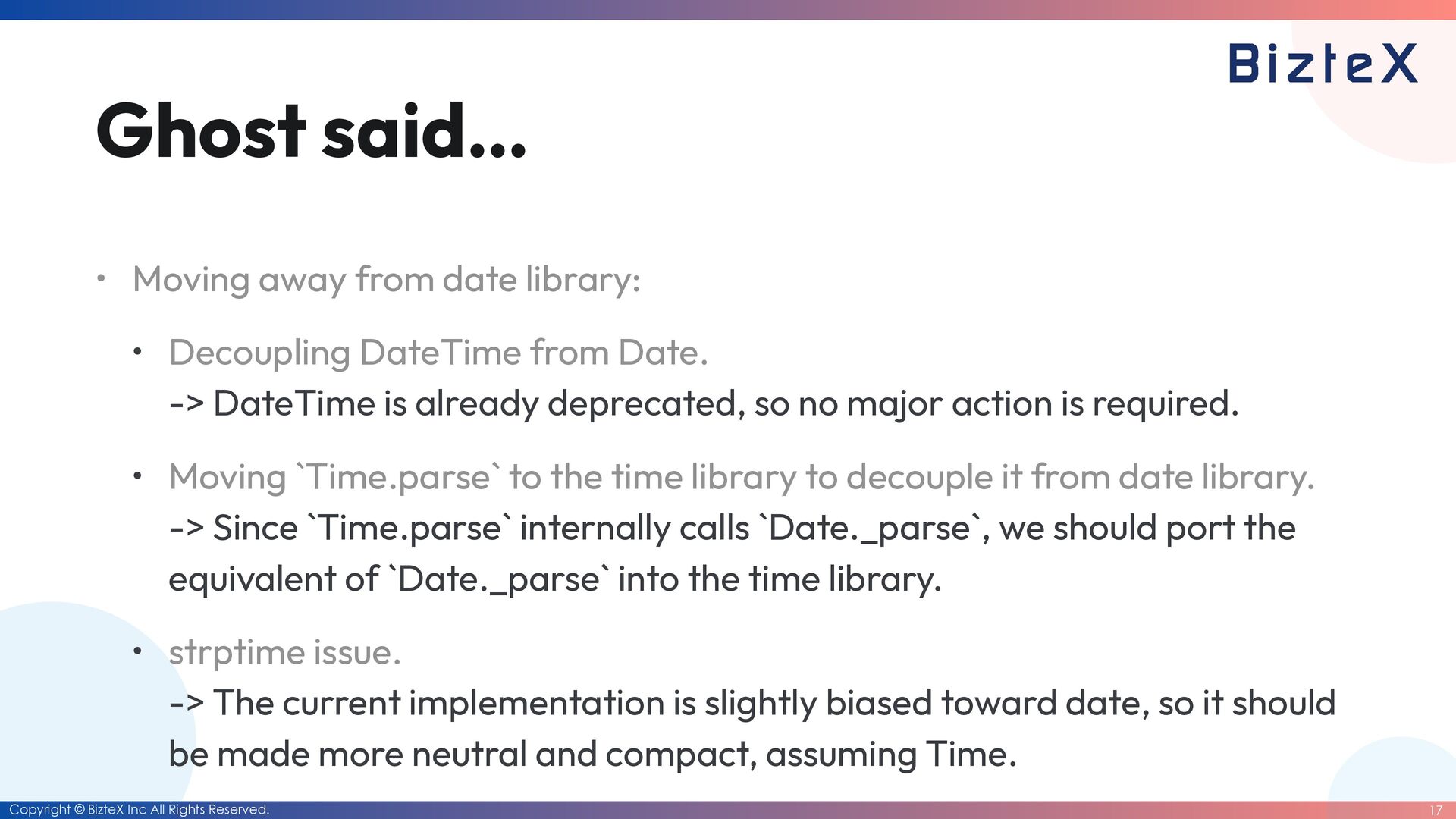 BizteX

Ghost said...

• Moving away from date library:

• Decoupling DateTime from Date.
-> DateTime is already deprecated, so no major action is required.

• Moving `Time.parse` to the time library to decouple it from date library.
-> Since `Time.parse` internally calls `Date._parse`, we should port the equivalent of `Date._parse` into the time library.

• strptime issue.
-> The current implementation is slightly biased toward date, so it should be made more neutral and compact, assuming Time.

Copyright © BizteX Inc All Rights Reserved.

17